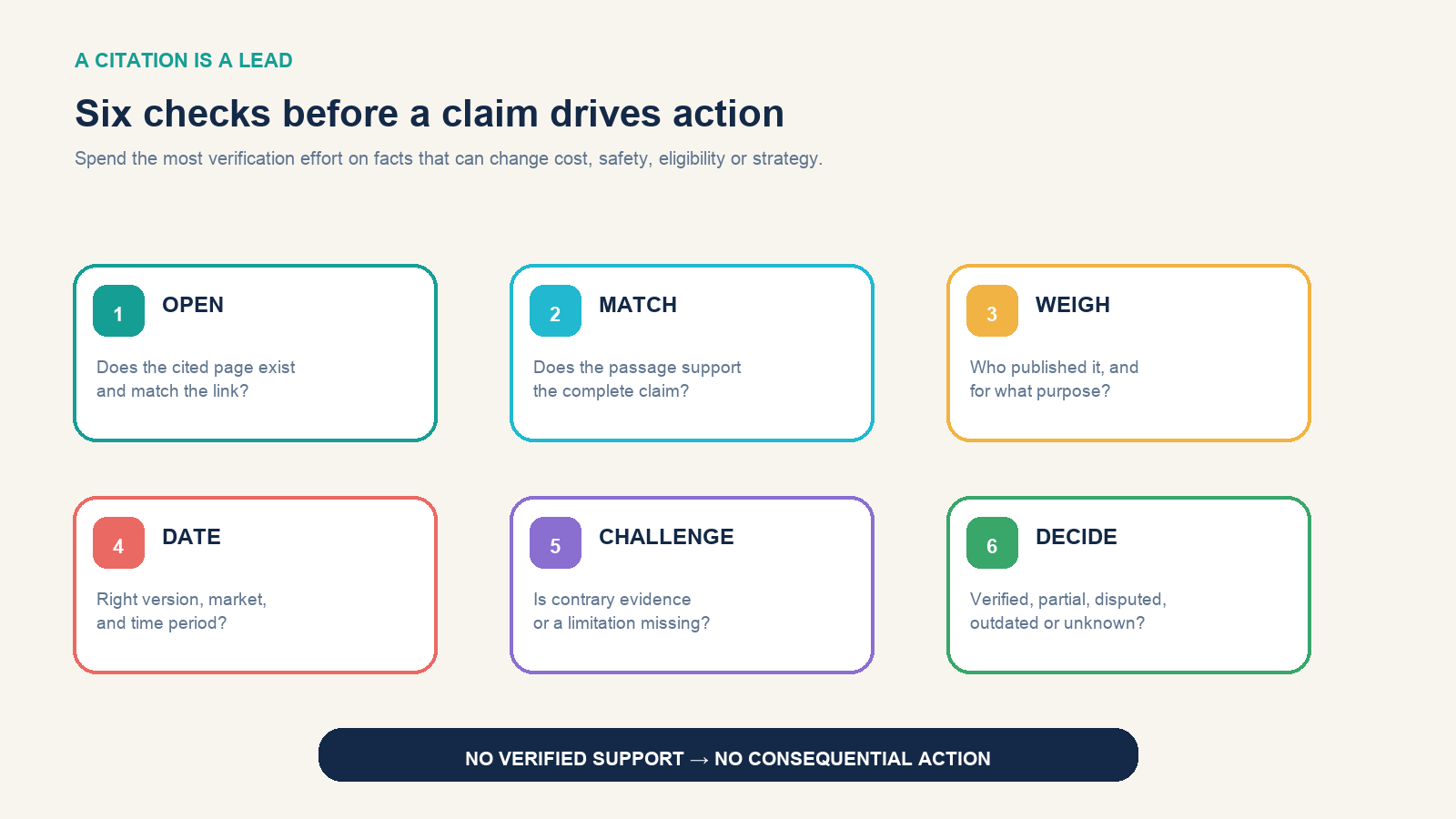 A CITATION IS A LEAD

Six checks before a claim drives action

Spend the most verification effort on facts that can change cost, safety, eligibility or strategy.

1

OPEN

Does the cited page exist and match the link?

2

MATCH

Does the passage support the complete claim?

3

WEIGH

Who published it, and for what purpose?

4

DATE

Right version, market, and time period?

5

CHALLENGE

Is contrary evidence or a limitation missing?

6

DECIDE

Verified, partial, disputed, outdated or unknown?

NO VERIFIED SUPPORT → NO CONSEQUENTIAL ACTION